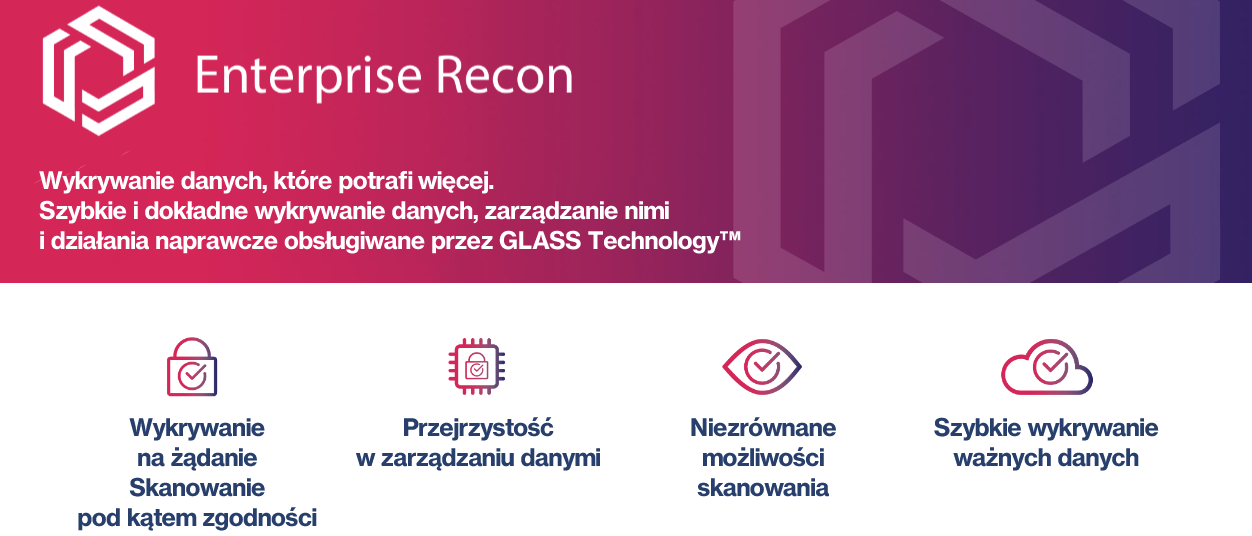 Enterprise Recon

Wykrywanie danych, które potrafi więcej.
Szybkie i dokładne wykrywanie danych, zarządzanie nimi i działania naprawcze obsługiwane przez GLASS Technology™

Wykrywanie na żądanie Skanowanie pod kątem zgodności

Przejrzystość w zarządzaniu danymi

Niezrównane możliwości skanowania

Szybkie wykrywanie ważnych danych